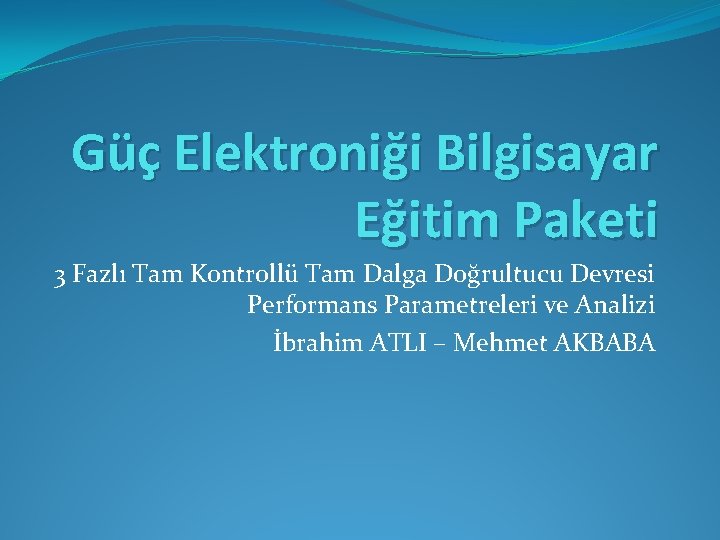 Güç Elektroniği Bilgisayar Eğitim Paketi

3 Fazlı Tam Kontrollü Tam Dalga Doğrultucu Devresi Performans Parametreleri ve Analizi

İbrahim ATLI – Mehmet AKBABA